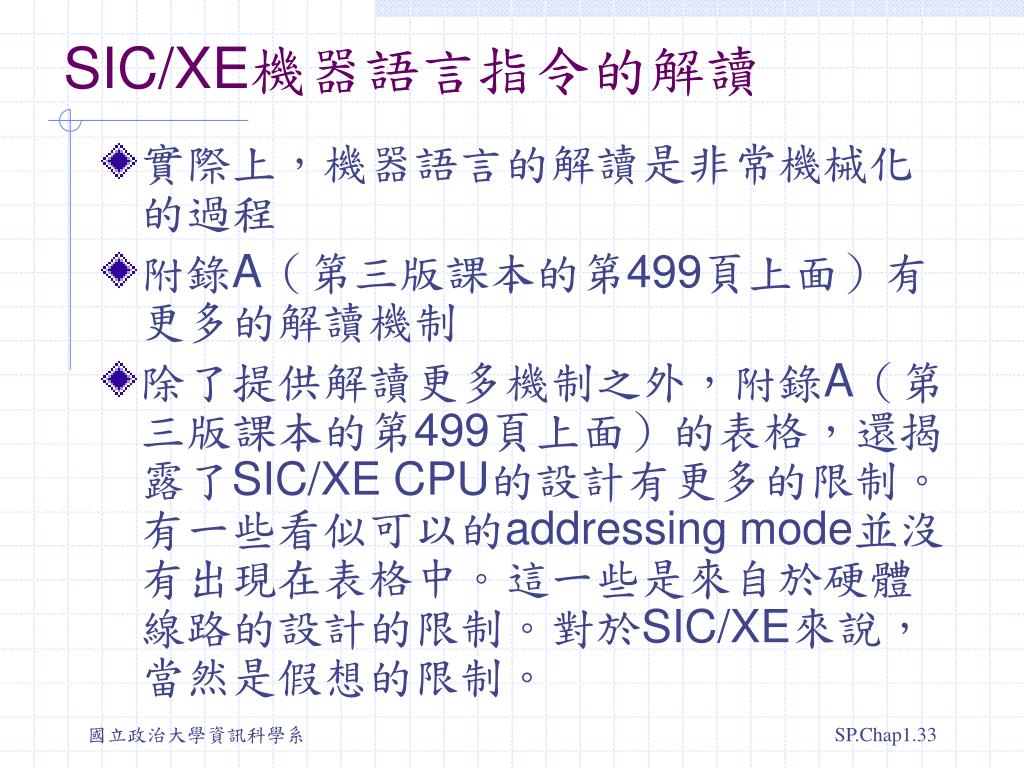 SIC/XE機器語言指令的解讀

實際上，機器語言的解讀是非常機械化的過程

附錄A（第三版課本的第499頁上面）有更多的解讀機制

除了提供解讀更多機制之外，附錄A（第三版課本的第499頁上面）的表格，還揭露了SIC/XE CPU的設計有更多的限制。有一些看似可以的addressing mode並沒有出現在表格中。這一些是來自於硬體線路的設計的限制。對於SIC/XE來說，當然是假想的限制。

國立政治大學資訊科學系

SP.Chap1.33